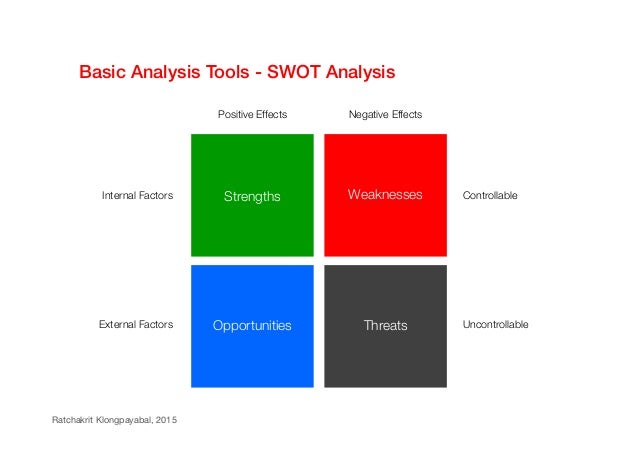 Basic Analysis Tools - SWOT Analysis

Positive Effects

Negative Effects

Internal Factors

Strengths

Weaknesses

Controllable

External Factors

Opportunities

Threats

Uncontrollable

Ratchakrit Klongpayabal, 2015